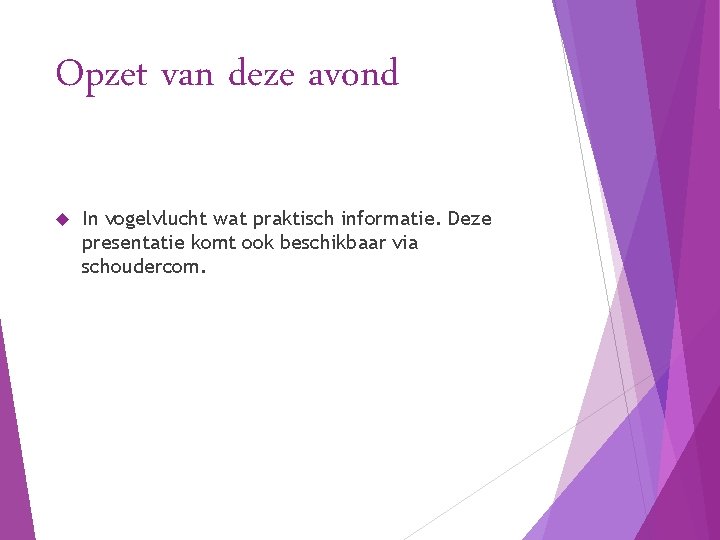 Opzet van deze avond

In vogelvlucht wat praktisch informatie. Deze presentatie komt ook beschikbaar via schoudercom.